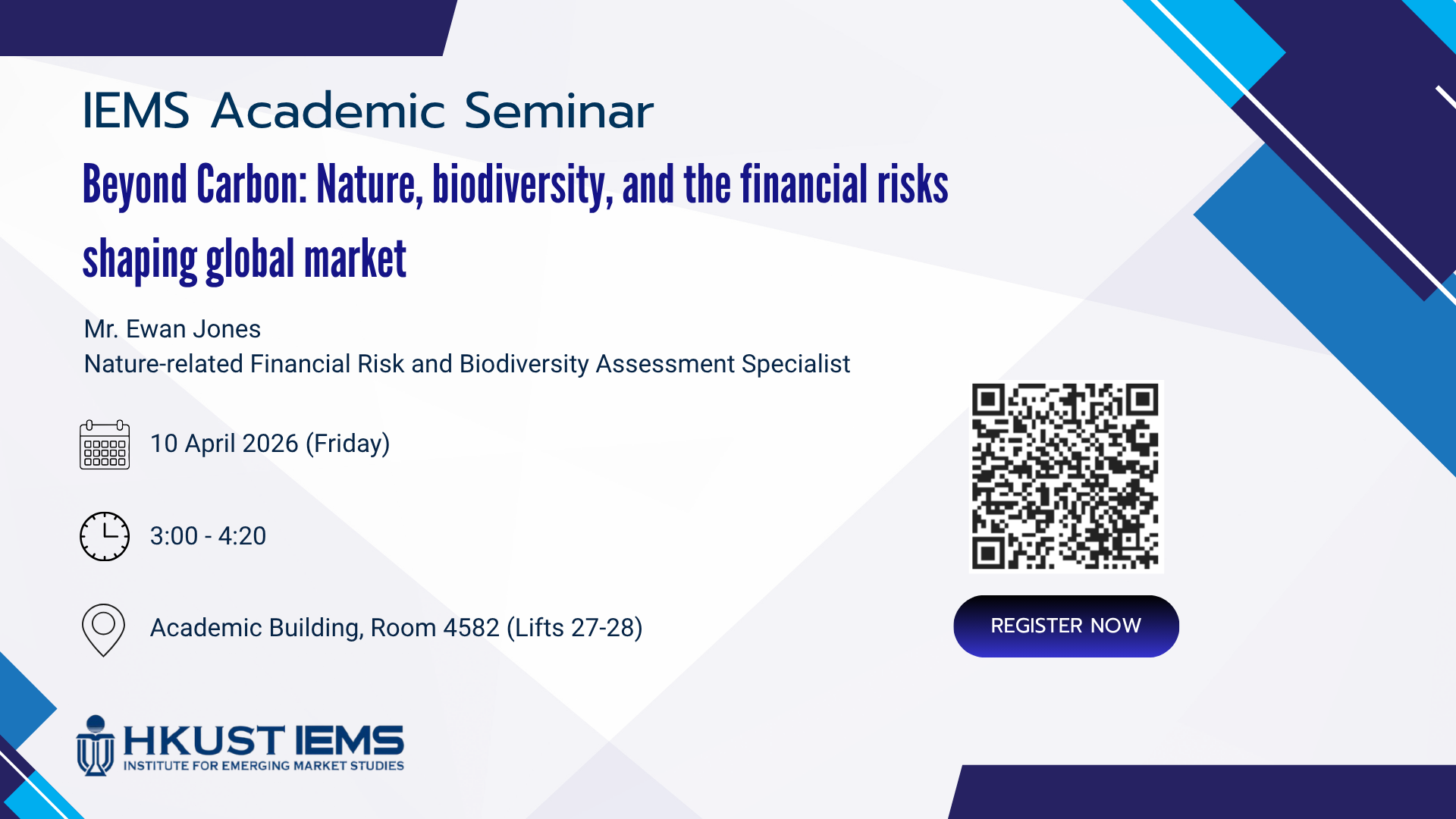 IEMS Academic Seminar

Beyond Carbon: Nature, biodiversity, and the financial risks shaping global market

Mr. Ewan Jones
Nature-related Financial Risk and Biodiversity Assessment Specialist

10 April 2026 (Friday)

3:00 - 4:20

Academic Building, Room 4582 (Lifts 27-28)

REGISTER NOW

HKUST IEMS
INSTITUTE FOR EMERGING MARKET STUDIES